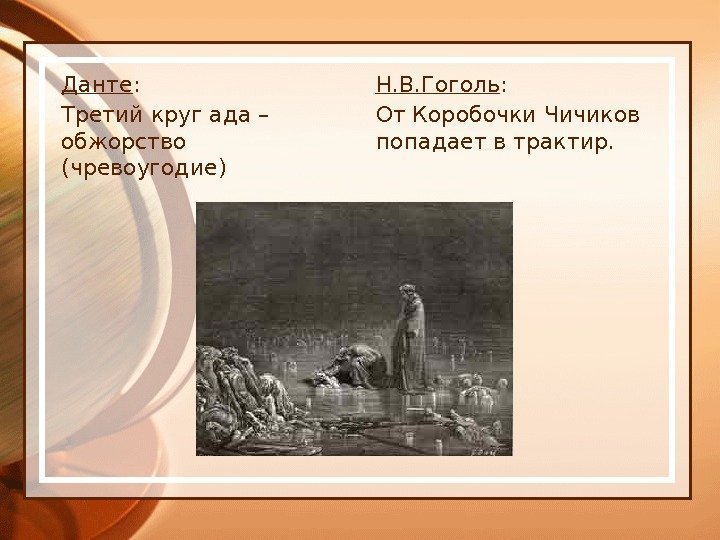 Данте:
Третий круг ада – обжорство (чревоугодие)

Н.В.Гоголь:
От Коробочки Чичиков попадает в трактир.